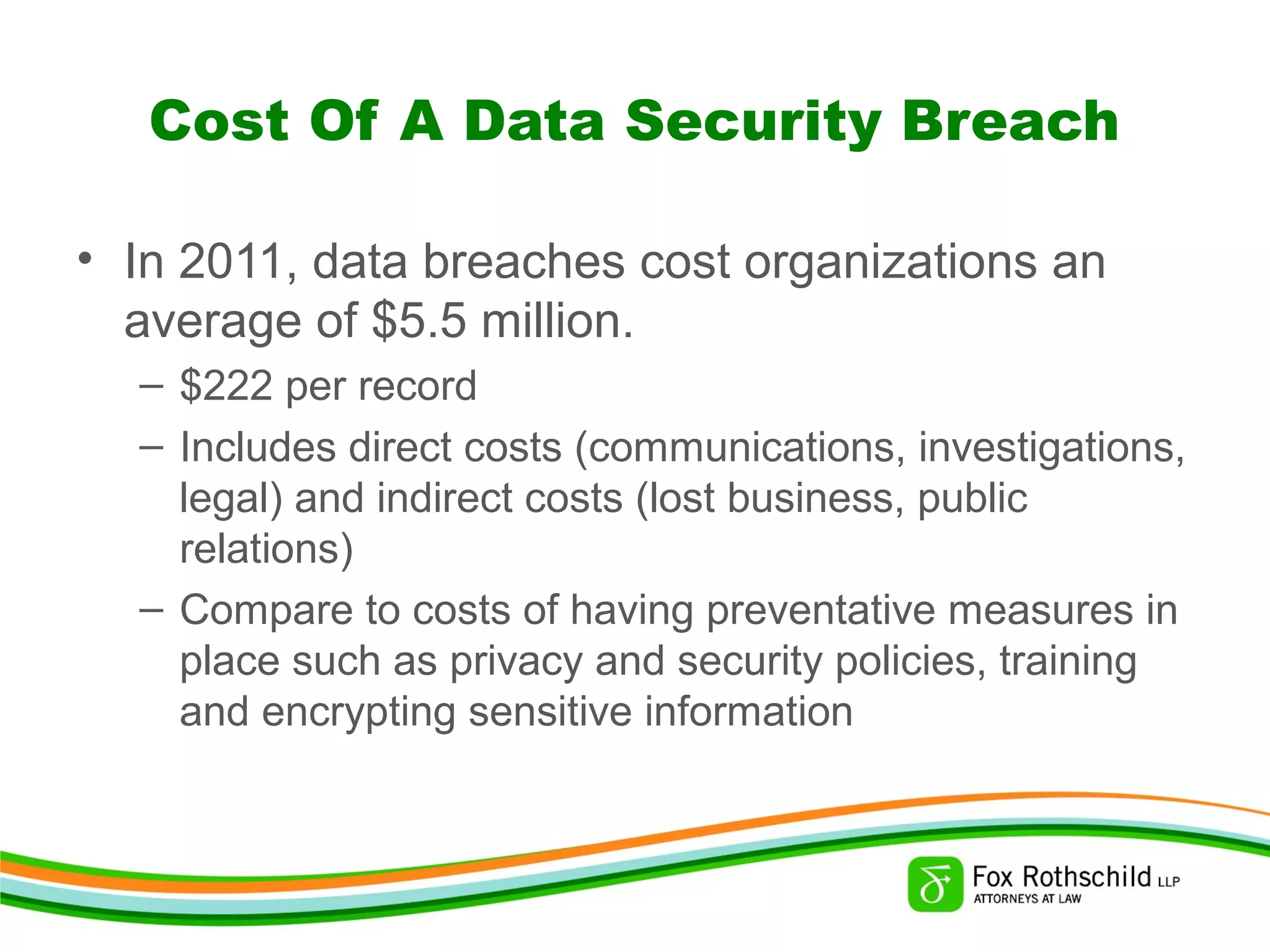 Cost Of A Data Security Breach

• In 2011, data breaches cost organizations an average of \$5.5 million.

– \$222 per record

– Includes direct costs (communications, investigations, legal) and indirect costs (lost business, public relations)

– Compare to costs of having preventative measures in place such as privacy and security policies, training and encrypting sensitive information

Fox Rothschild LLP
ATTORNEYS AT LAW